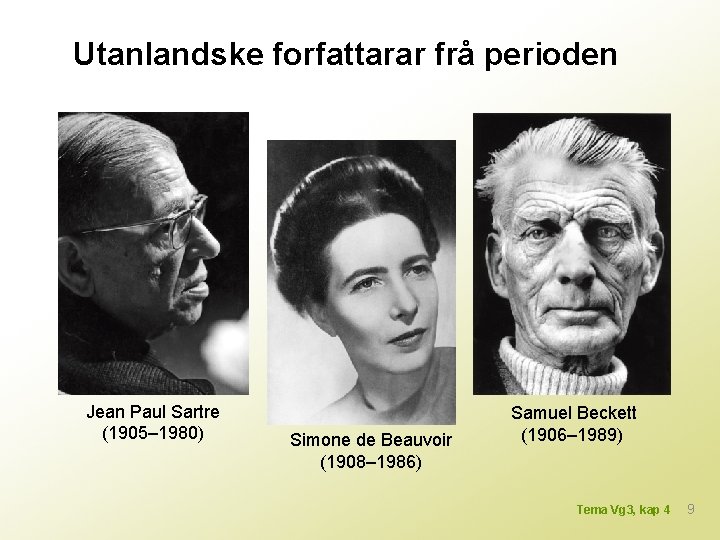 Utanlandske forfattarar frå perioden

Jean Paul Sartre
(1905–1980)

Simone de Beauvoir
(1908–1986)

Samuel Beckett
(1906–1989)

Tema Vg3, kap 4 9